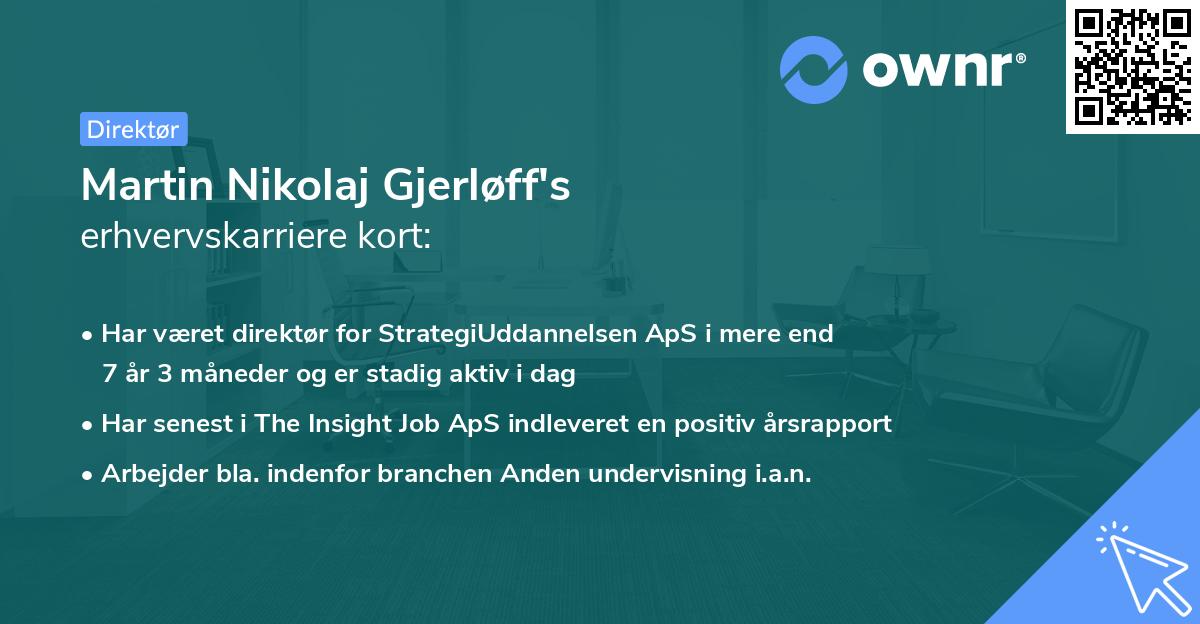 ownr®

Direktør

Martin Nikolaj Gjerløff's
erhvervskarriere kort:

• Har været direktør for StrategiUddannelsen ApS i mere end 7 år 3 måneder og er stadig aktiv i dag
• Har senest i The Insight Job ApS indleveret en positiv årsrapport
• Arbejder bla. indenfor branchen Anden undervisning i.a.n.